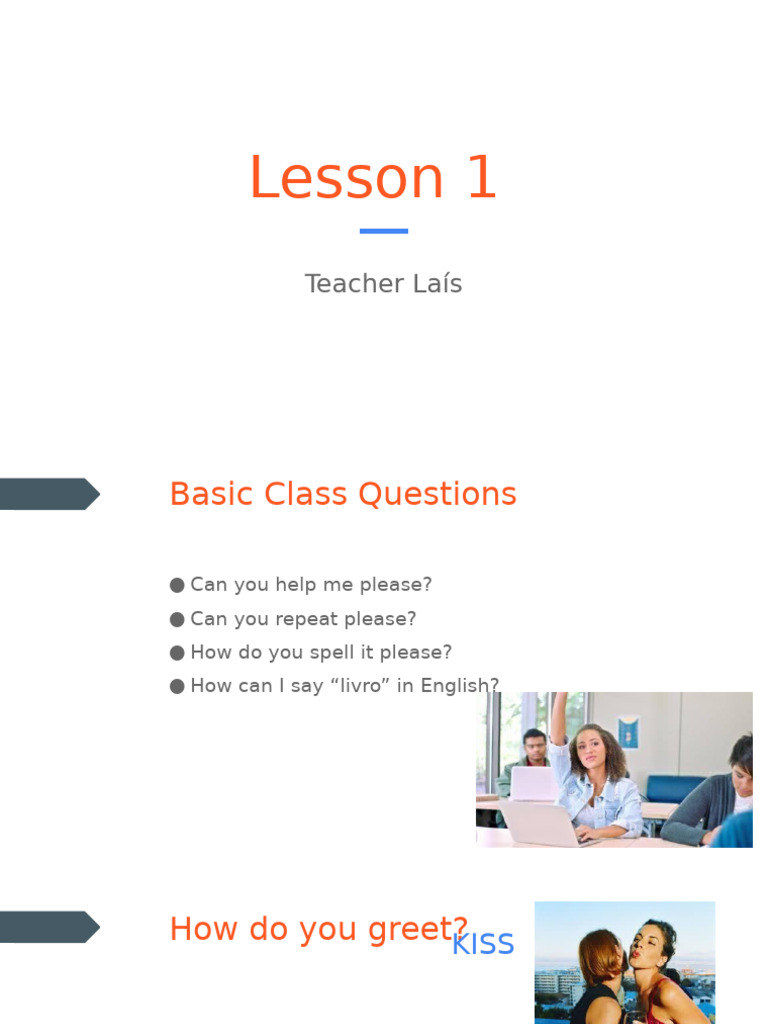 Lesson 1

Teacher Laís

Basic Class Questions

● Can you help me please?
● Can you repeat please?
● How do you spell it please?
● How can I say “livro” in English?

How do you greet?

KISS